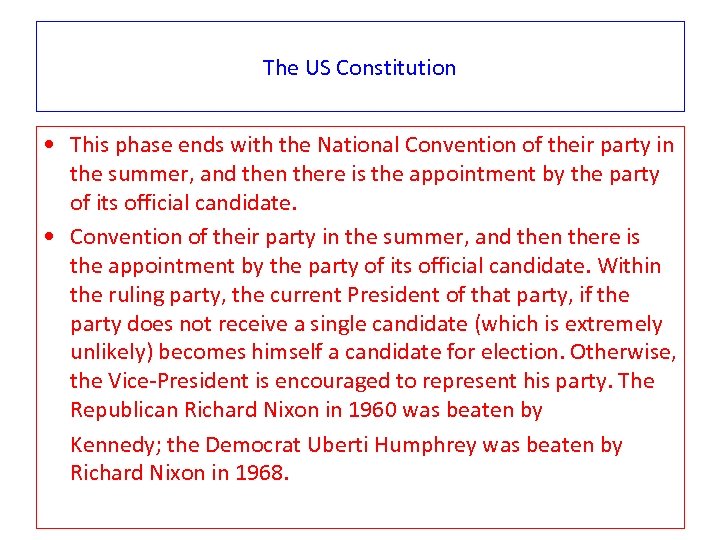 The US Constitution

• This phase ends with the National Convention of their party in the summer, and then there is the appointment by the party of its official candidate.

• Convention of their party in the summer, and then there is the appointment by the party of its official candidate. Within the ruling party, the current President of that party, if the party does not receive a single candidate (which is extremely unlikely) becomes himself a candidate for election. Otherwise, the Vice-President is encouraged to represent his party. The Republican Richard Nixon in 1960 was beaten by

Kennedy; the Democrat Uberti Humphrey was beaten by Richard Nixon in 1968.